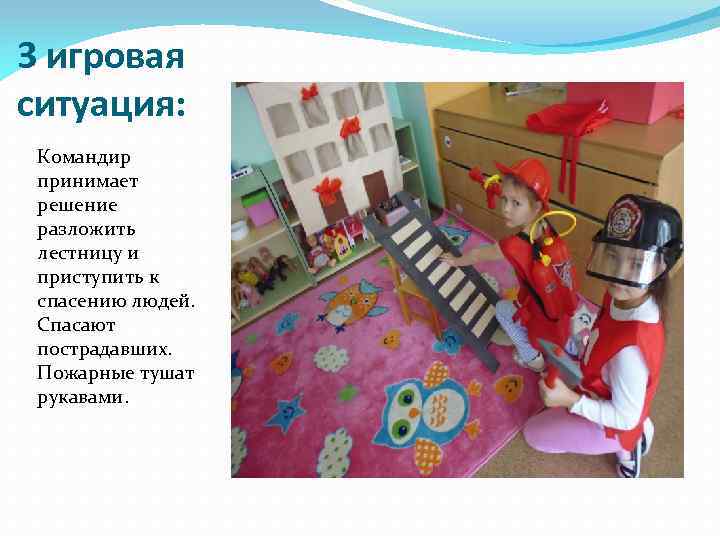 3 игровая ситуация:

Командир принимает решение разложить лестницу и приступить к спасению людей. Спасают пострадавших. Пожарные тушат рукавами.